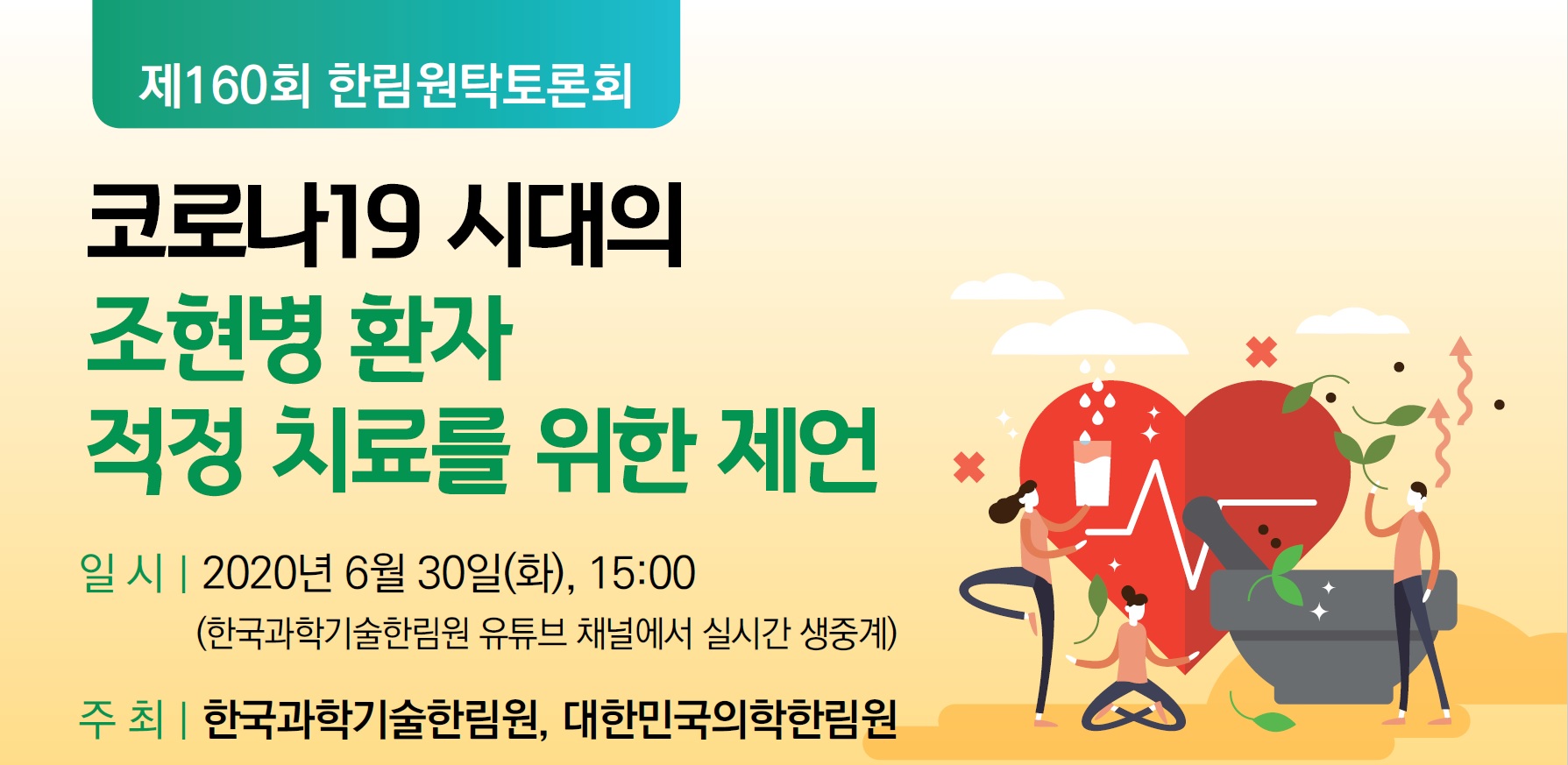 제160회 한림원탁토론회

코로나19 시대의
조현병 환자
적정 치료를 위한 제언

일 시 | 2020년 6월 30일(화), 15:00
(한국과학기술한림원 유튜브 채널에서 실시간 생중계)

주 최 | 한국과학기술한림원, 대한민국의학한림원